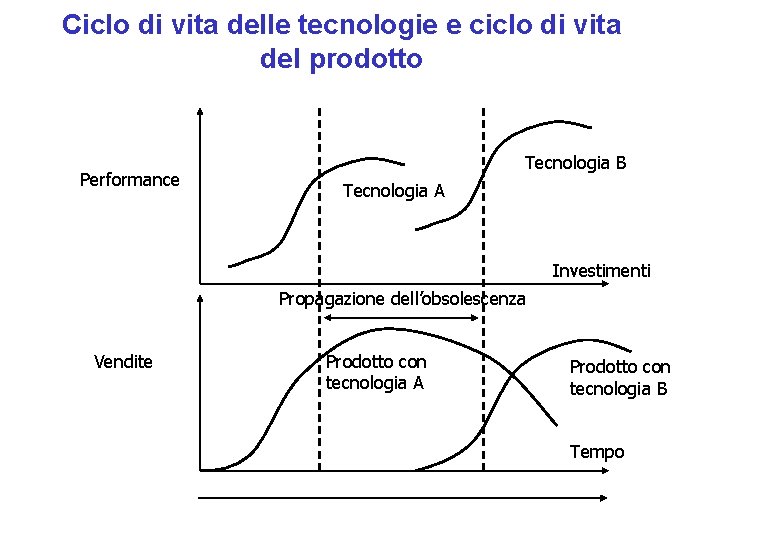 Ciclo di vita delle tecnologie e ciclo di vita del prodotto

Performance

Tecnologia A

Tecnologia B

Investimenti

Propagazione dell'obsolescenza

Vendite

Prodotto con tecnologia A

Prodotto con tecnologia B

Tempo